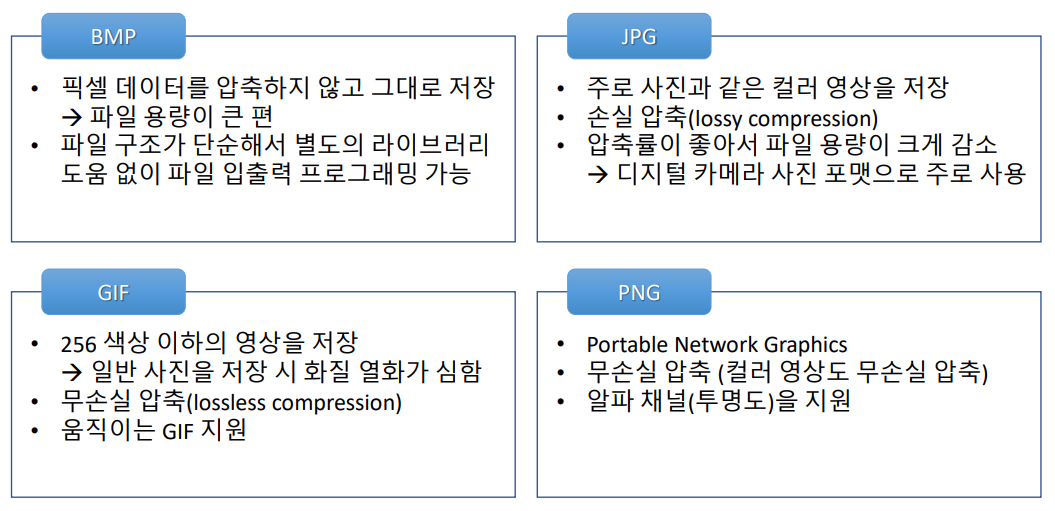 BMP

• 픽셀 데이터를 압축하지 않고 그대로 저장
→ 파일 용량이 큰 편
• 파일 구조가 단순해서 별도의 라이브러리 도움 없이 파일 입출력 프로그래밍 가능

JPG

• 주로 사진과 같은 컬러 영상을 저장
• 손실 압축(lossy compression)
• 압축률이 좋아서 파일 용량이 크게 감소
→ 디지털 카메라 사진 포맷으로 주로 사용

GIF

• 256 색상 이하의 영상을 저장
→ 일반 사진을 저장 시 화질 열화가 심함
• 무손실 압축(lossless compression)
• 움직이는 GIF 지원

PNG

• Portable Network Graphics
• 무손실 압축 (컬러 영상도 무손실 압축)
• 알파 채널(투명도)을 지원